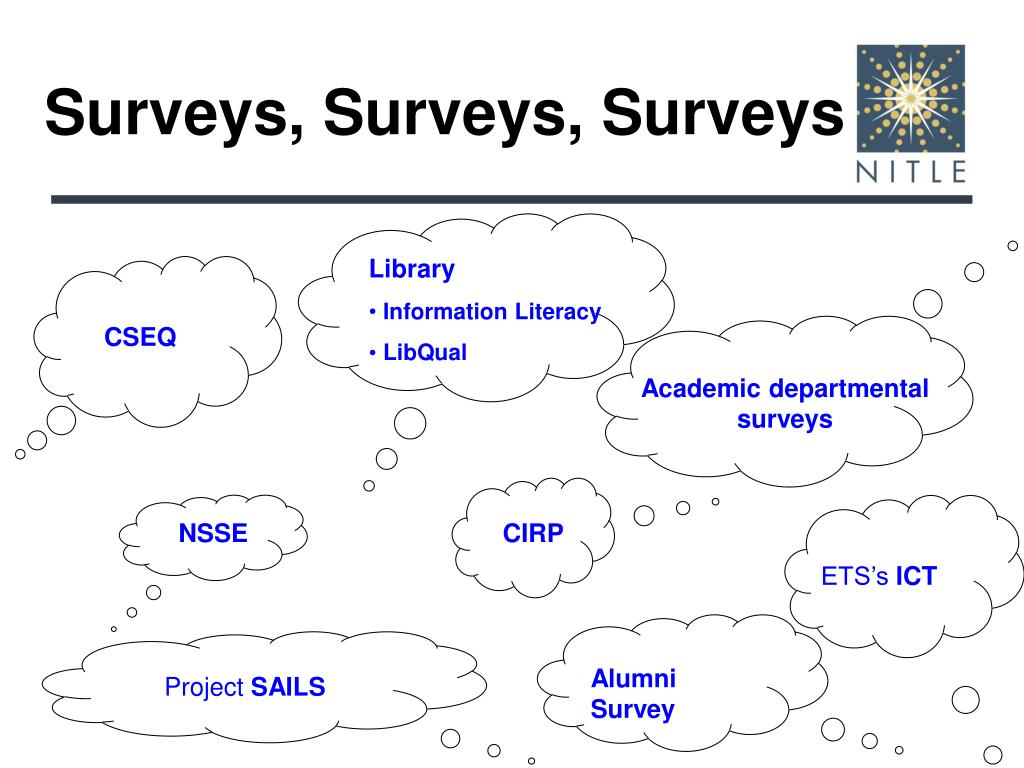 Surveys, Surveys, Surveys

NITLE

CSEQ

Library

• Information Literacy

• LibQual

Academic departmental surveys

NSSE

CIRP

ETS's ICT

Project SAILS

Alumni Survey